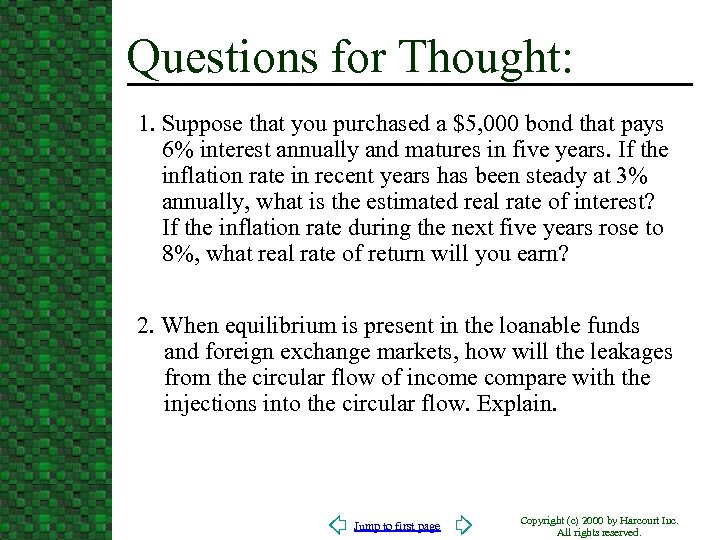 Questions for Thought:

1. Suppose that you purchased a \$5,000 bond that pays 6% interest annually and matures in five years. If the inflation rate in recent years has been steady at 3% annually, what is the estimated real rate of interest? If the inflation rate during the next five years rose to 8%, what real rate of return will you earn?

2. When equilibrium is present in the loanable funds and foreign exchange markets, how will the leakages from the circular flow of income compare with the injections into the circular flow. Explain.

Jump to first page

Copyright (c) 2000 by Harcourt Inc. All rights reserved.